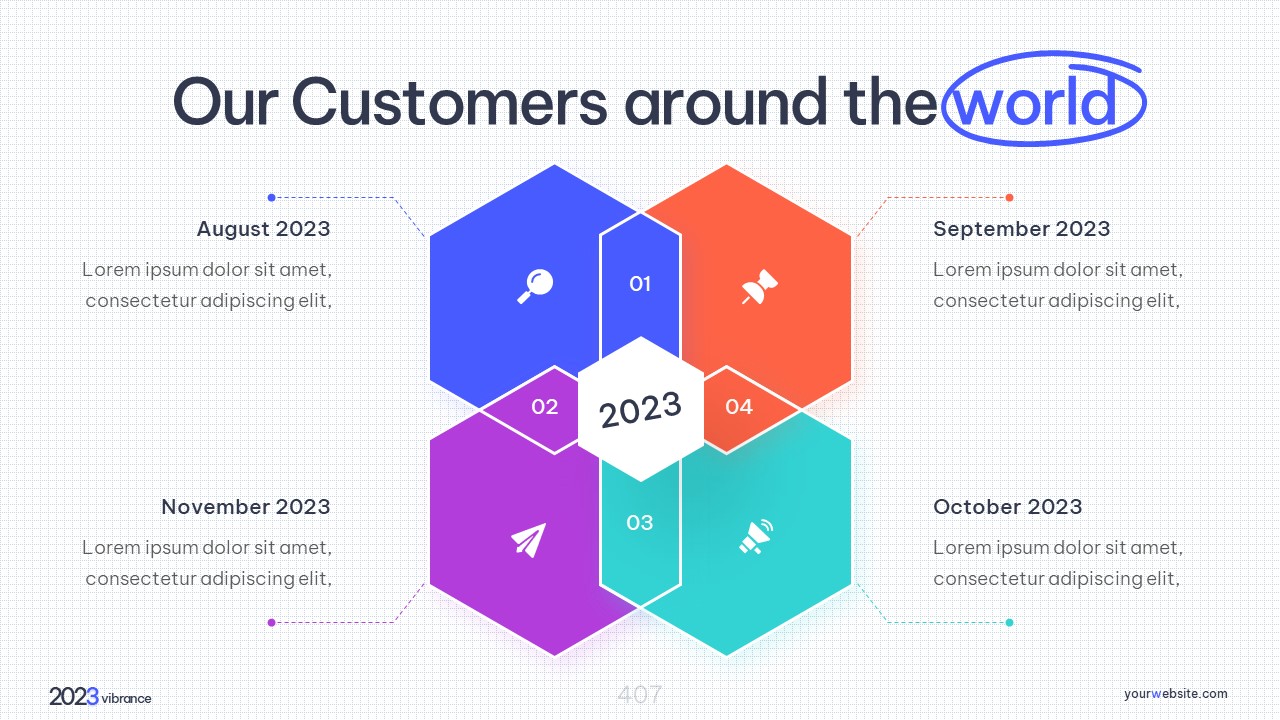 Our Customers around the world

August 2023
Lorem ipsum dolor sit amet, consectetur adipiscing elit,

01

September 2023
Lorem ipsum dolor sit amet, consectetur adipiscing elit,

02

2023

04

November 2023
Lorem ipsum dolor sit amet, consectetur adipiscing elit,

03

October 2023
Lorem ipsum dolor sit amet, consectetur adipiscing elit,

2023 vibrance

407

yourwebsite.com